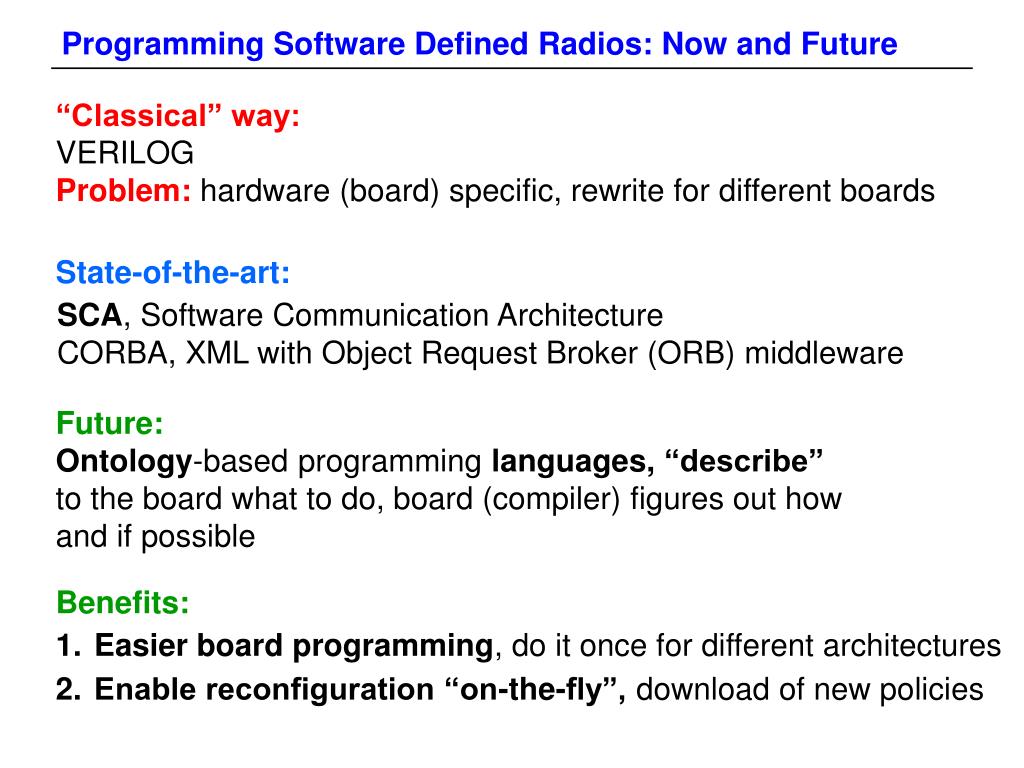 Programming Software Defined Radios: Now and Future

“Classical” way:
VERILOG
Problem: hardware (board) specific, rewrite for different boards

State-of-the-art:
SCA, Software Communication Architecture
CORBA, XML with Object Request Broker (ORB) middleware

Future:
Ontology-based programming languages, “describe” to the board what to do, board (compiler) figures out how and if possible

Benefits:
1. Easier board programming, do it once for different architectures
2. Enable reconfiguration “on-the-fly”, download of new policies